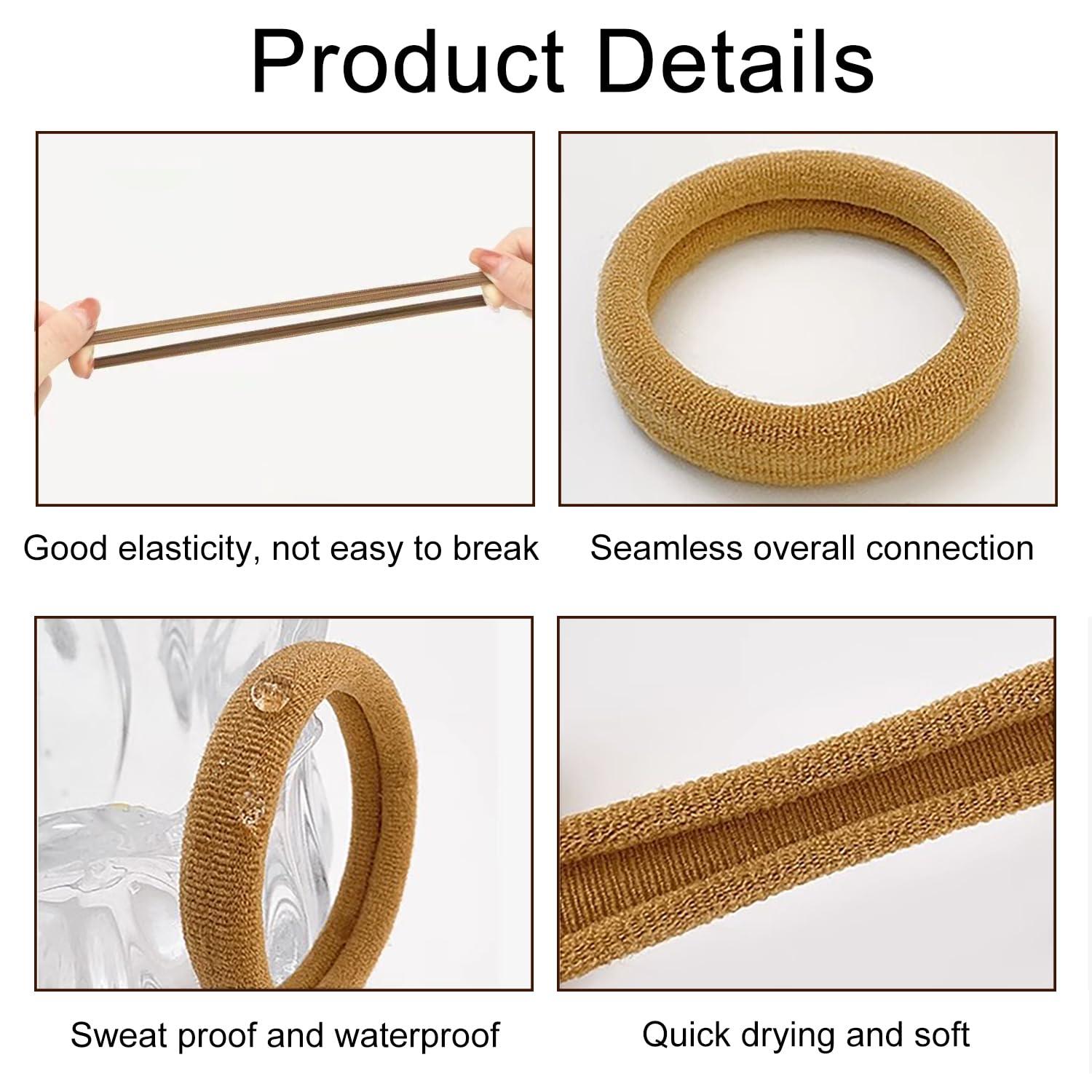 Product Details

Good elasticity, not easy to break

Seamless overall connection

Sweat proof and waterproof

Quick drying and soft